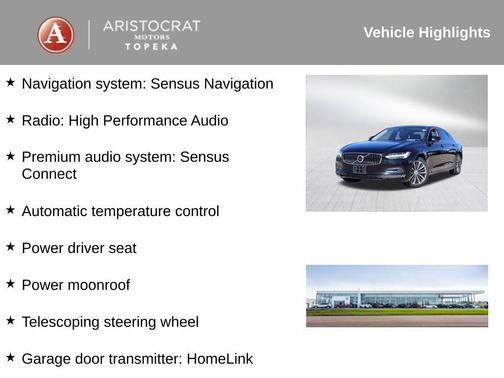 A
ARISTOCRAT
MOTORS
TOPEKA

Vehicle Highlights

★ Navigation system: Sensus Navigation

★ Radio: High Performance Audio

★ Premium audio system: Sensus Connect

★ Automatic temperature control

★ Power driver seat

★ Power moonroof

★ Telescoping steering wheel

★ Garage door transmitter: HomeLink